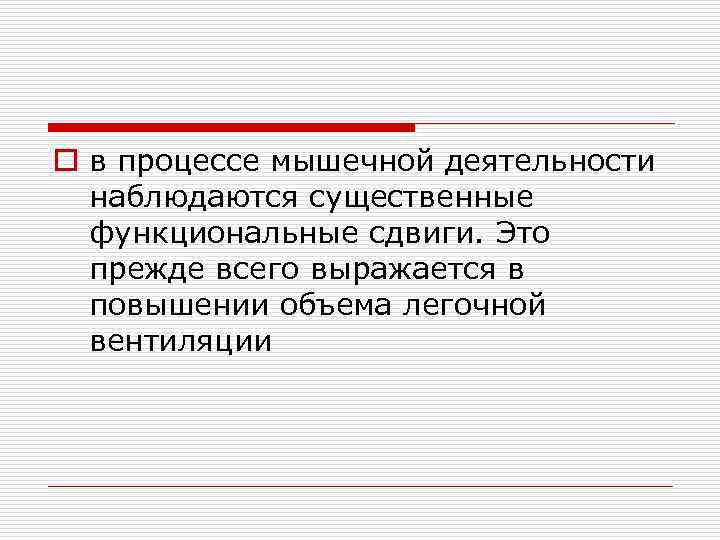 в процессе мышечной деятельности наблюдаются существенные функциональные сдвиги. Это прежде всего выражается в повышении объема легочной вентиляции